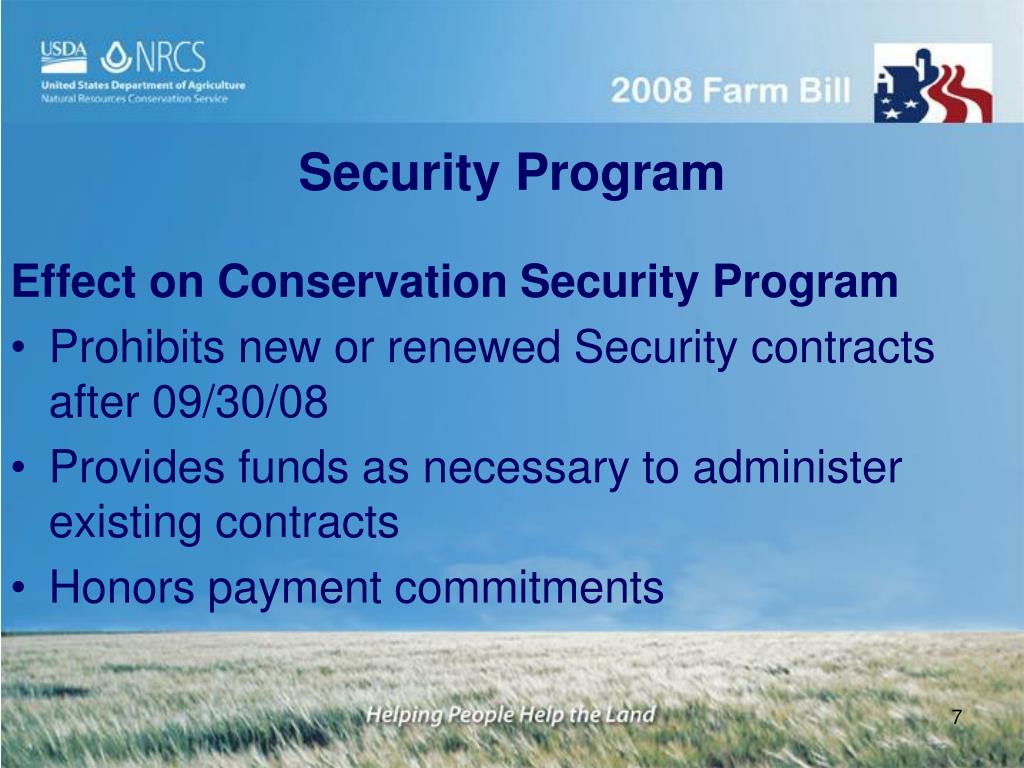 USDA NRCS
United States Department of Agriculture
Natural Resources Conservation Service

2008 Farm Bill

Security Program

Effect on Conservation Security Program

• Prohibits new or renewed Security contracts after 09/30/08
• Provides funds as necessary to administer existing contracts
• Honors payment commitments

Helping People Help the Land

7